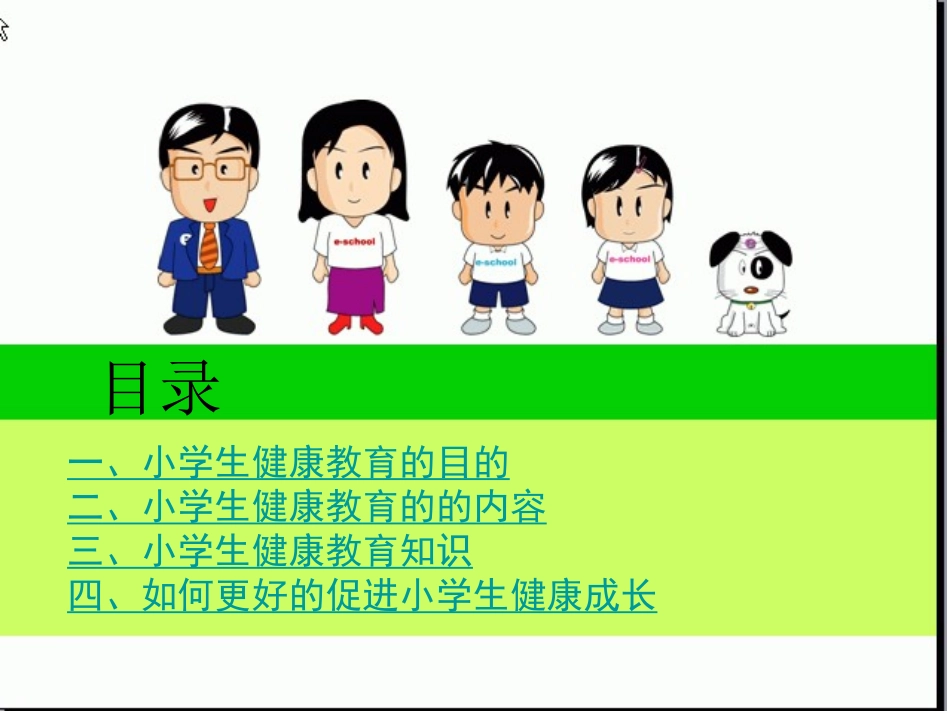 e-school

e-school

e-school

目录

一、小学生健康教育的目的
二、小学生健康教育的的内容
三、小学生健康教育知识
四、如何更好的促进小学生健康成长